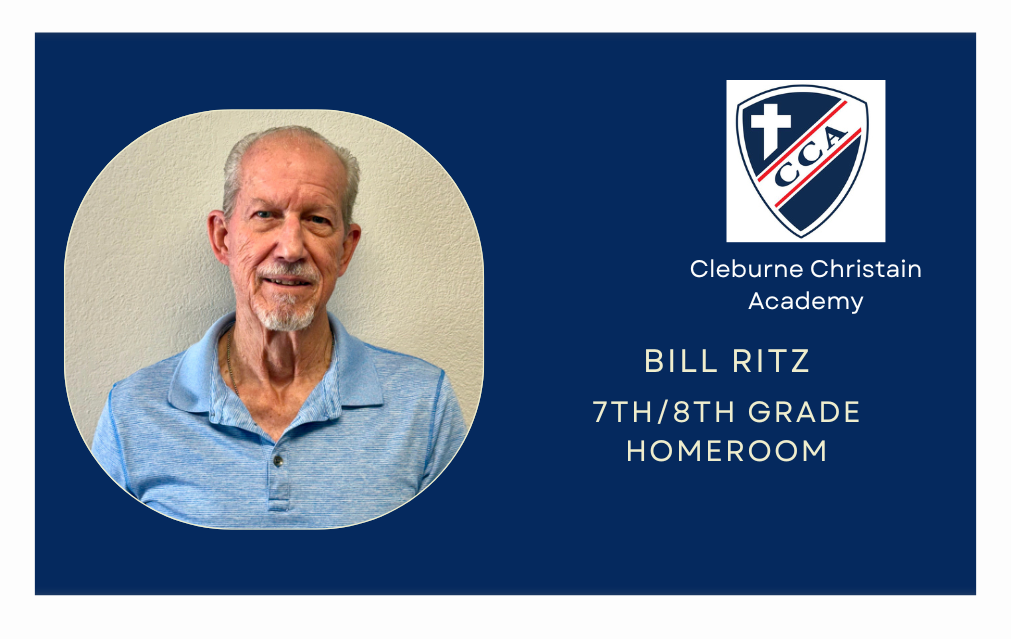 CCA

Cleburne Christain Academy

BILL RITZ

7TH/8TH GRADE HOMEROOM